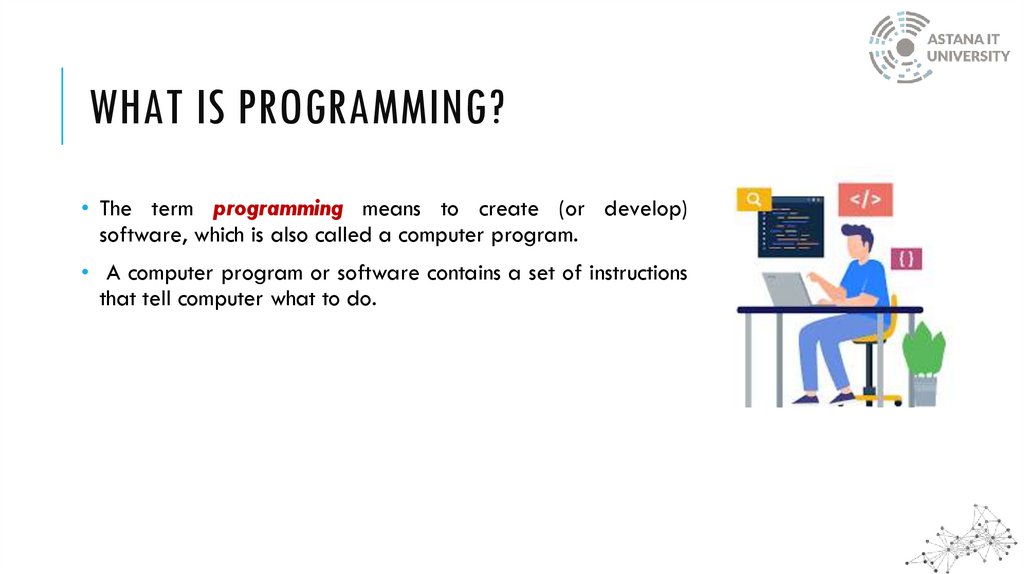 ASTANA IT UNIVERSITY

WHAT IS PROGRAMMING?

• The term programming means to create (or develop) software, which is also called a computer program.

• A computer program or software contains a set of instructions that tell computer what to do.

</>

{ }